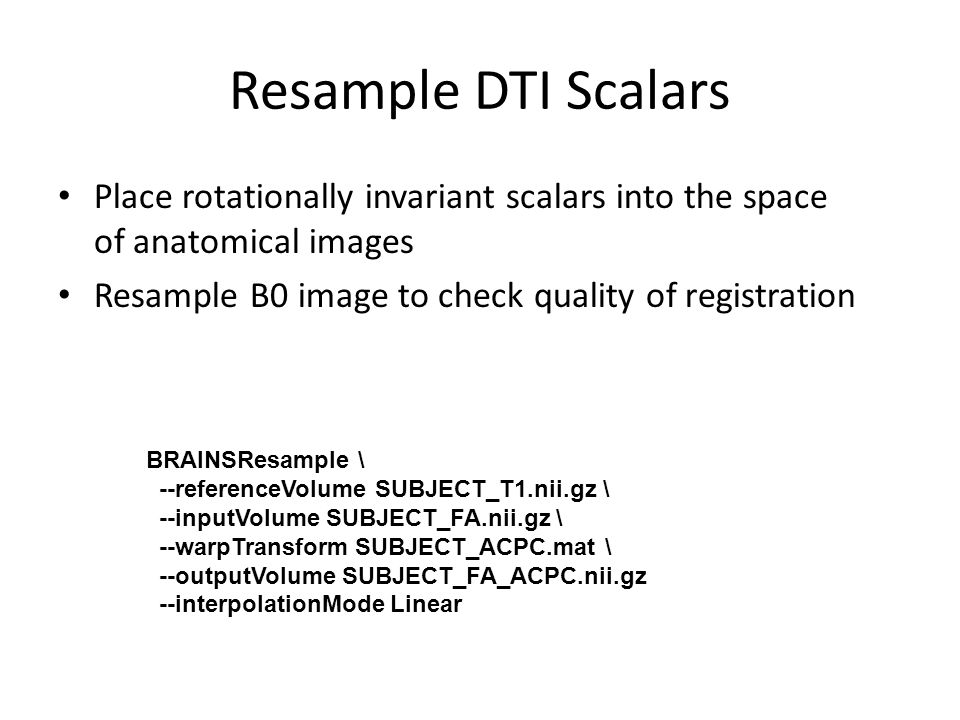 Resample DTI Scalars

• Place rotationally invariant scalars into the space of anatomical images
• Resample B0 image to check quality of registration

BRAINSResample \
--referenceVolume SUBJECT_T1.nii.gz \
--inputVolume SUBJECT_FA.nii.gz \
--warpTransform SUBJECT_ACPC.mat \
--outputVolume SUBJECT_FA_ACPC.nii.gz
--interpolationMode Linear